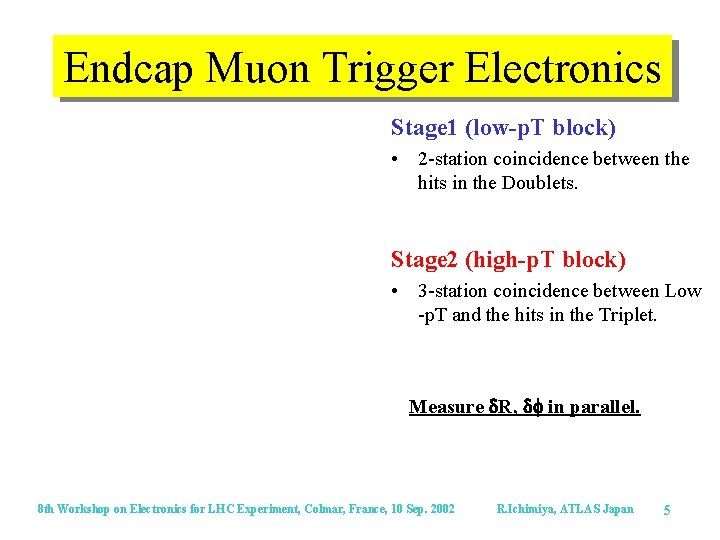 Endcap Muon Trigger Electronics

Stage1 (low-pT block)

• 2-station coincidence between the hits in the Doublets.

Stage2 (high-pT block)

• 3-station coincidence between Low -pT and the hits in the Triplet.

Measure $\delta$R, $\delta\phi$ in parallel.

8th Workshop on Electronics for LHC Experiment, Colmar, France, 10 Sep. 2002 R.Ichimiya, ATLAS Japan 5